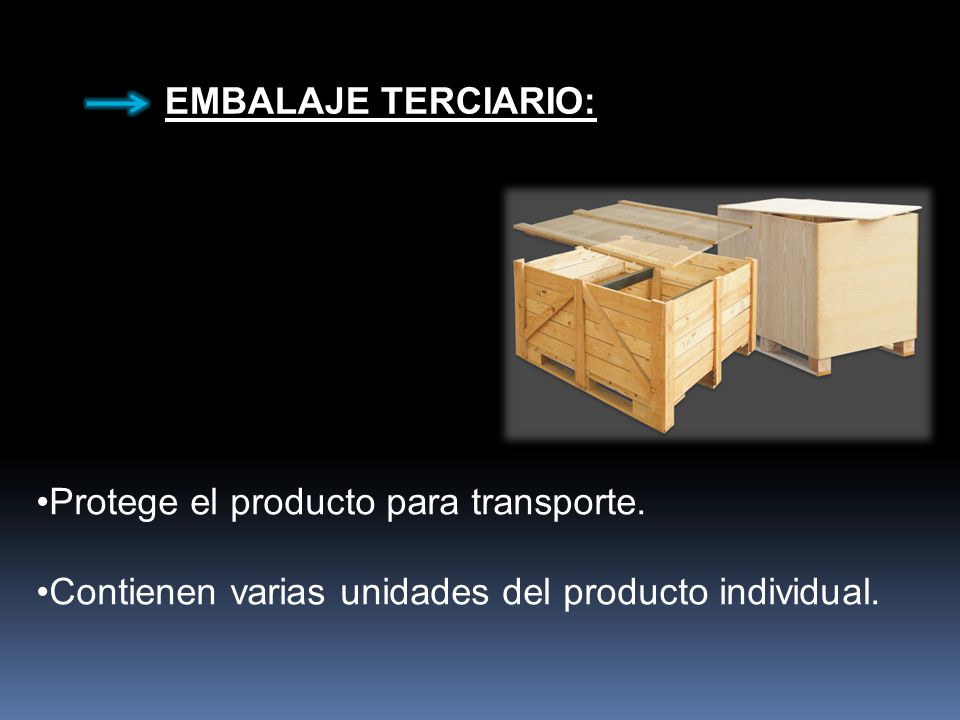 EMBALAJE TERCIARIO:

•Protege el producto para transporte.

•Contienen varias unidades del producto individual.